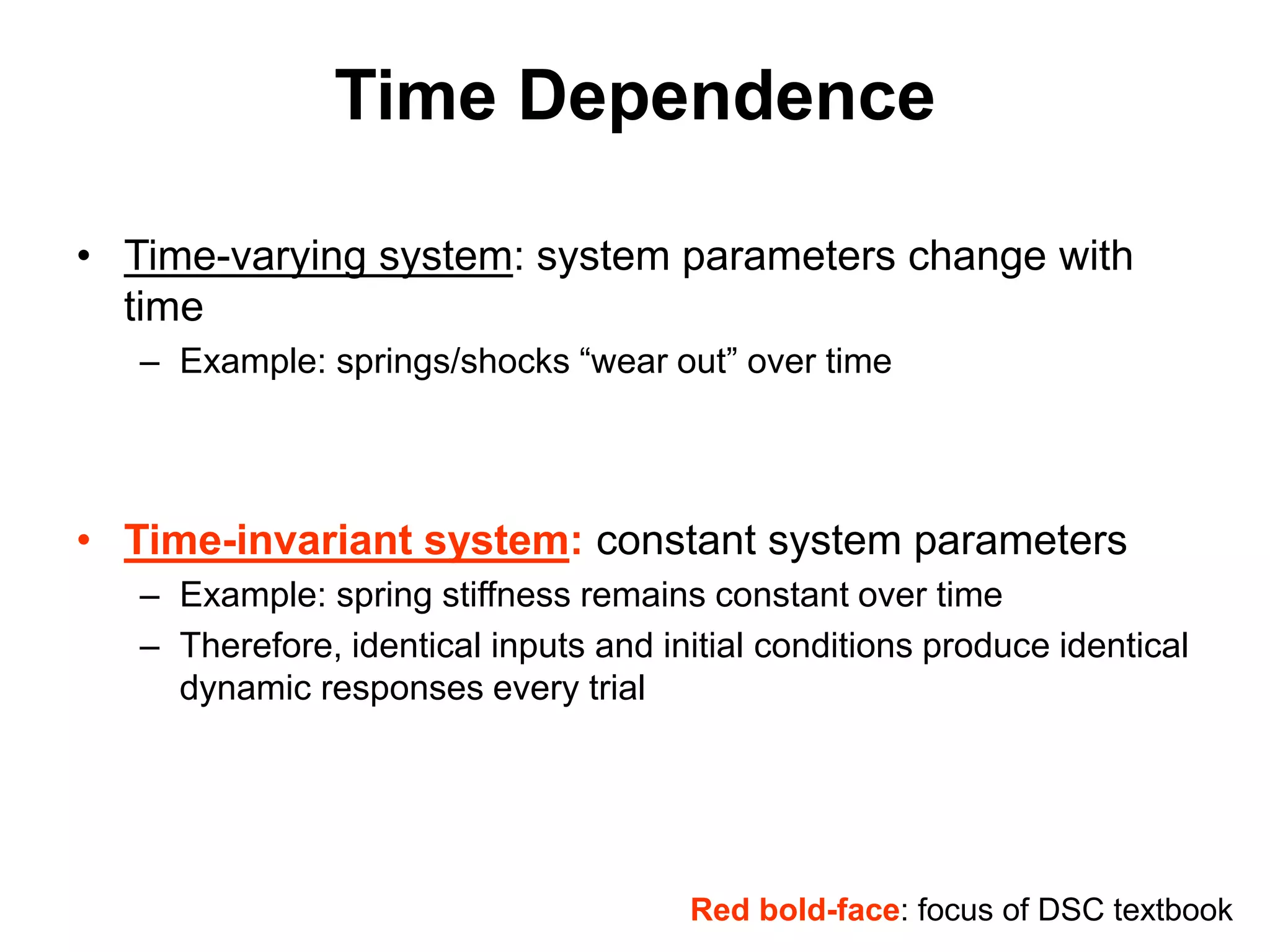 Time Dependence

• Time-varying system: system parameters change with time
  – Example: springs/shocks “wear out” over time

• Time-invariant system: constant system parameters
  – Example: spring stiffness remains constant over time
  – Therefore, identical inputs and initial conditions produce identical dynamic responses every trial

Red bold-face: focus of DSC textbook